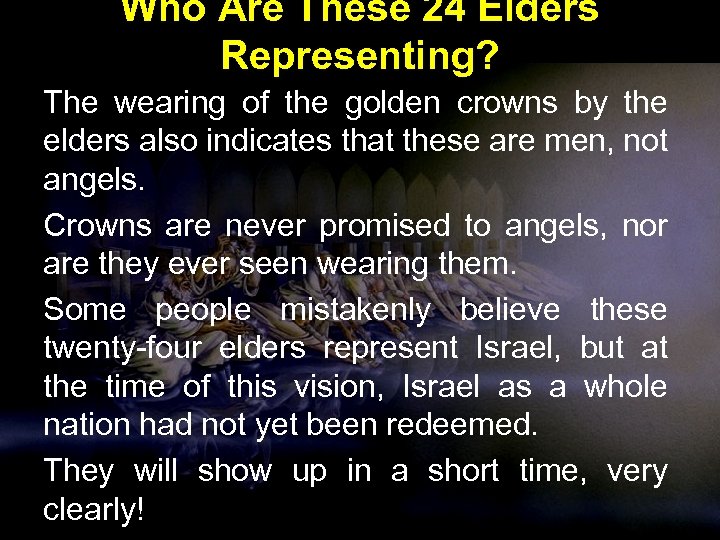 Who Are These 24 Elders Representing?

The wearing of the golden crowns by the elders also indicates that these are men, not angels.

Crowns are never promised to angels, nor are they ever seen wearing them.

Some people mistakenly believe these twenty-four elders represent Israel, but at the time of this vision, Israel as a whole nation had not yet been redeemed.

They will show up in a short time, very clearly!